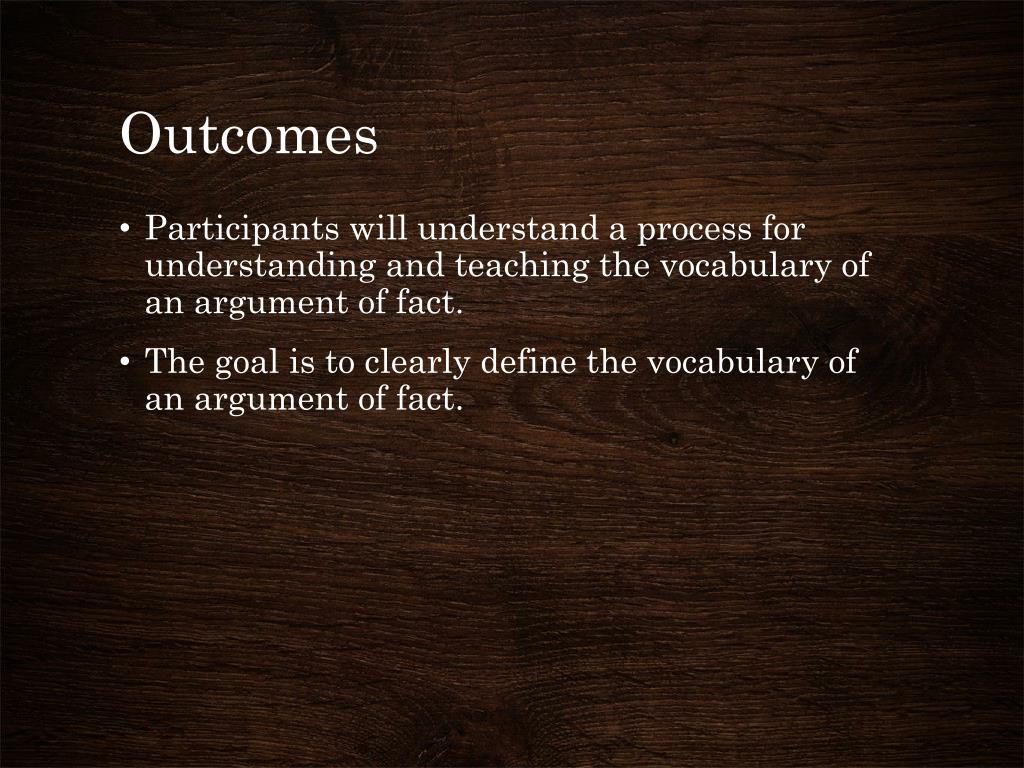 Outcomes

• Participants will understand a process for understanding and teaching the vocabulary of an argument of fact.

• The goal is to clearly define the vocabulary of an argument of fact.